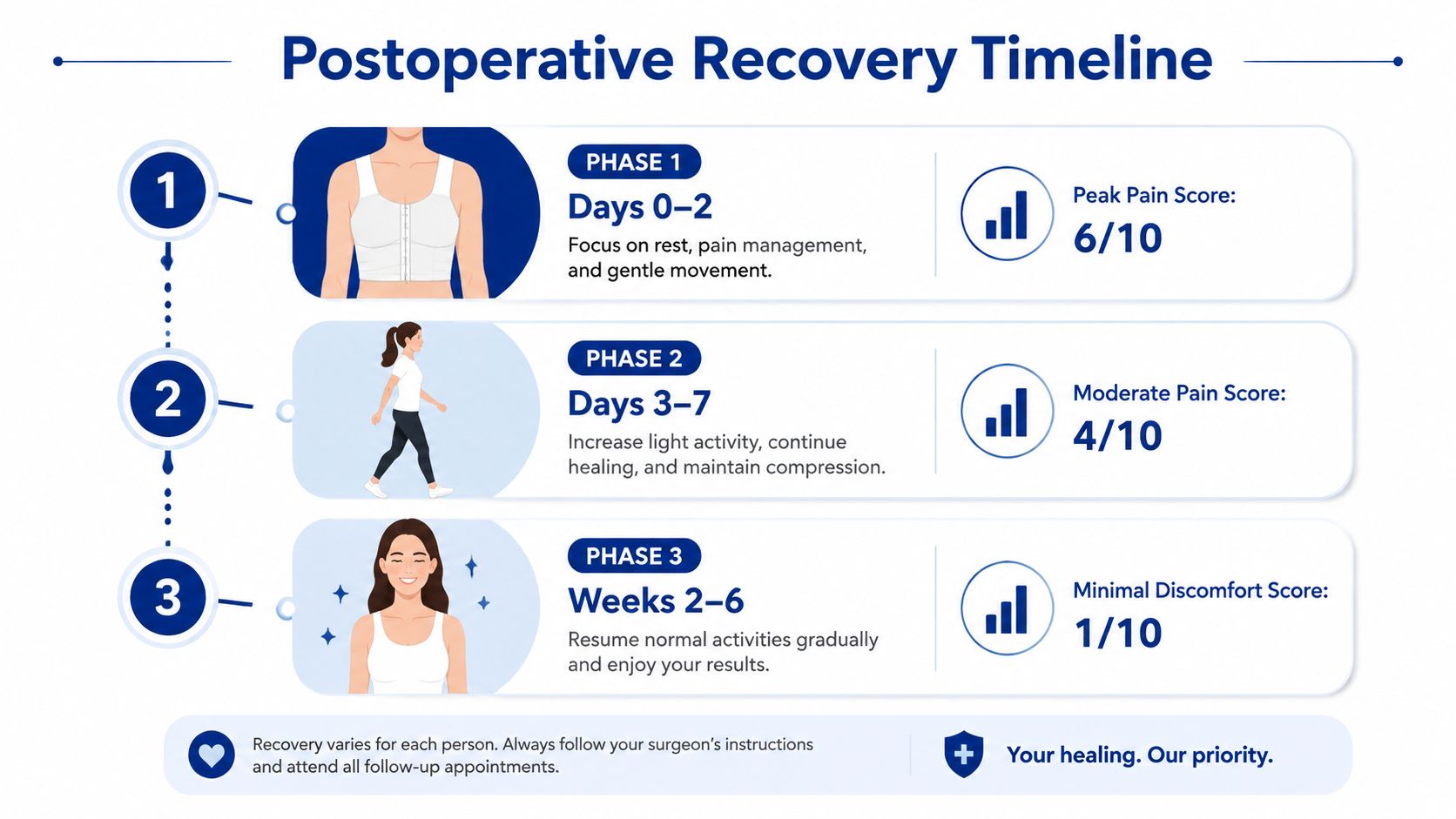 Postoperative Recovery Timeline

1

PHASE 1

Days 0–2

Focus on rest, pain management, and gentle movement.

Peak Pain Score:

6/10

2

PHASE 2

Days 3–7

Increase light activity, continue healing, and maintain compression.

Moderate Pain Score:

4/10

3

PHASE 3

Weeks 2–6

Resume normal activities gradually and enjoy your results.

Minimal Discomfort Score:

1/10

Recovery varies for each person. Always follow your surgeon's instructions and attend all follow-up appointments.

Your healing. Our priority.